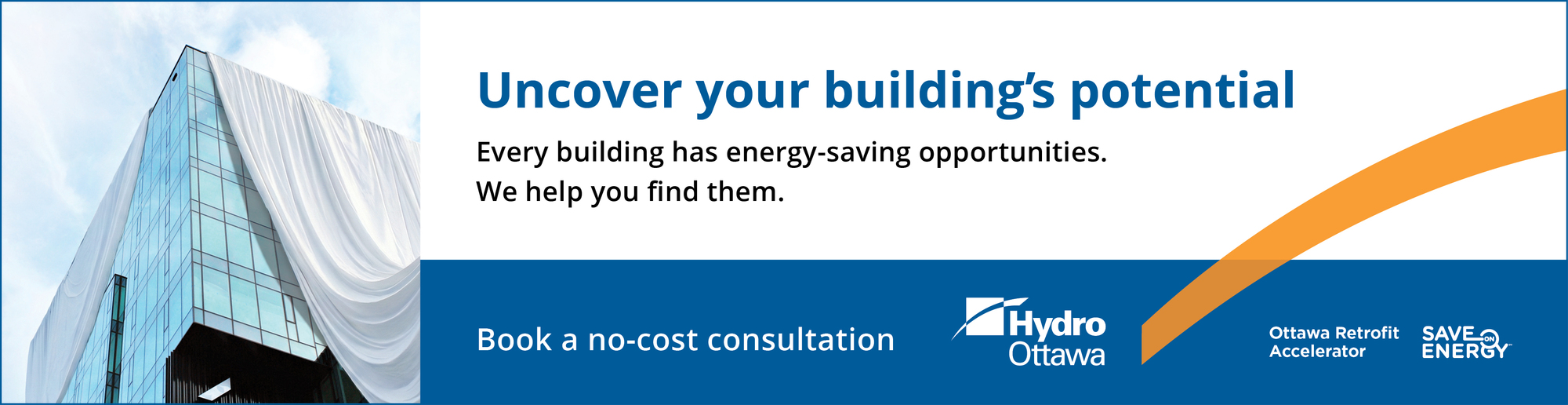 Uncover your building's potential

Every building has energy-saving opportunities.
We help you find them.

Book a no-cost consultation

Hydro Ottawa

Ottawa Retrofit Accelerator

SAVE ON ENERGY